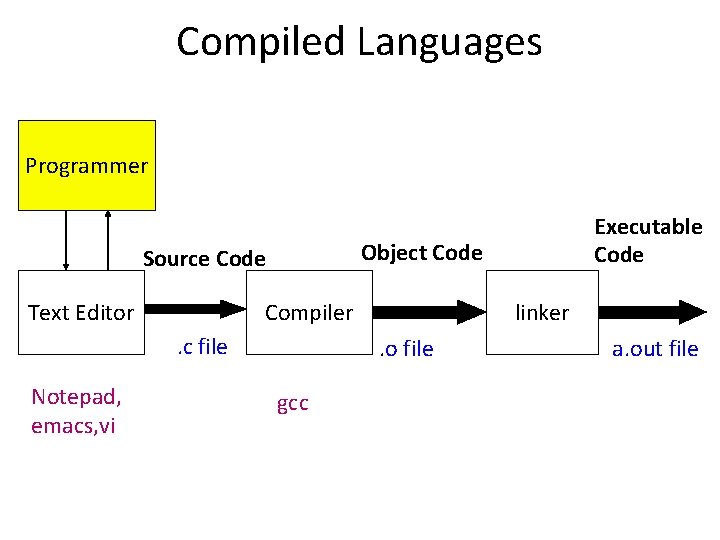 Compiled Languages

Programmer

Text Editor

Source Code

.c file

Compiler

Object Code

.o file

linker

Executable Code

a.out file

Notepad, emacs,vi

gcc